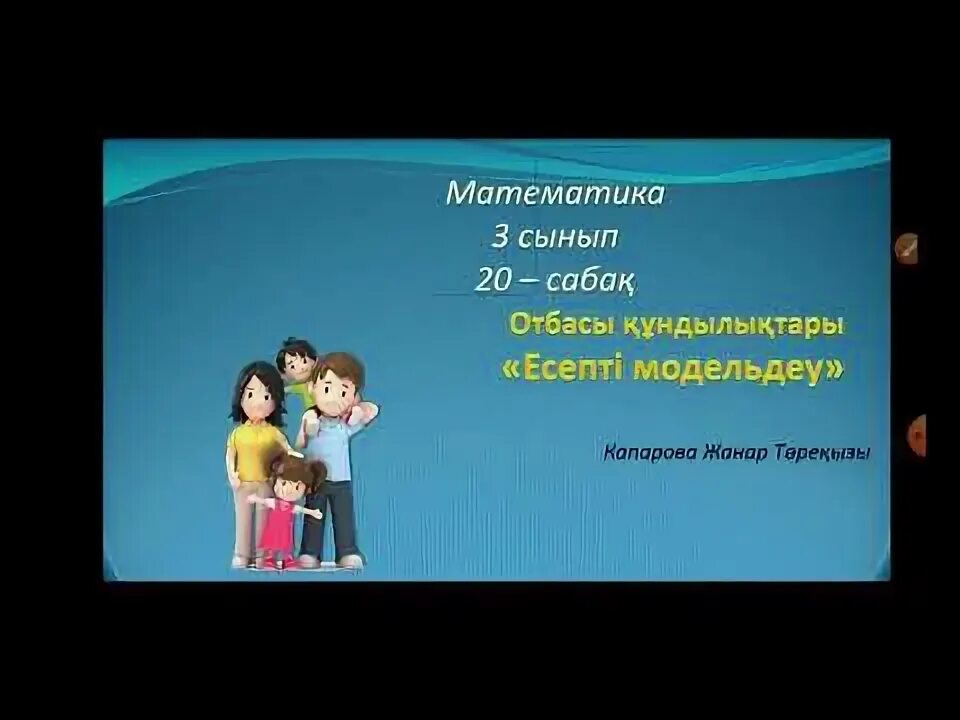 Математика
3 сынып
20 – сабақ
Отбасы құндылықтары
«Есепті модельдеу»

Капарова Жанар Төреқызы